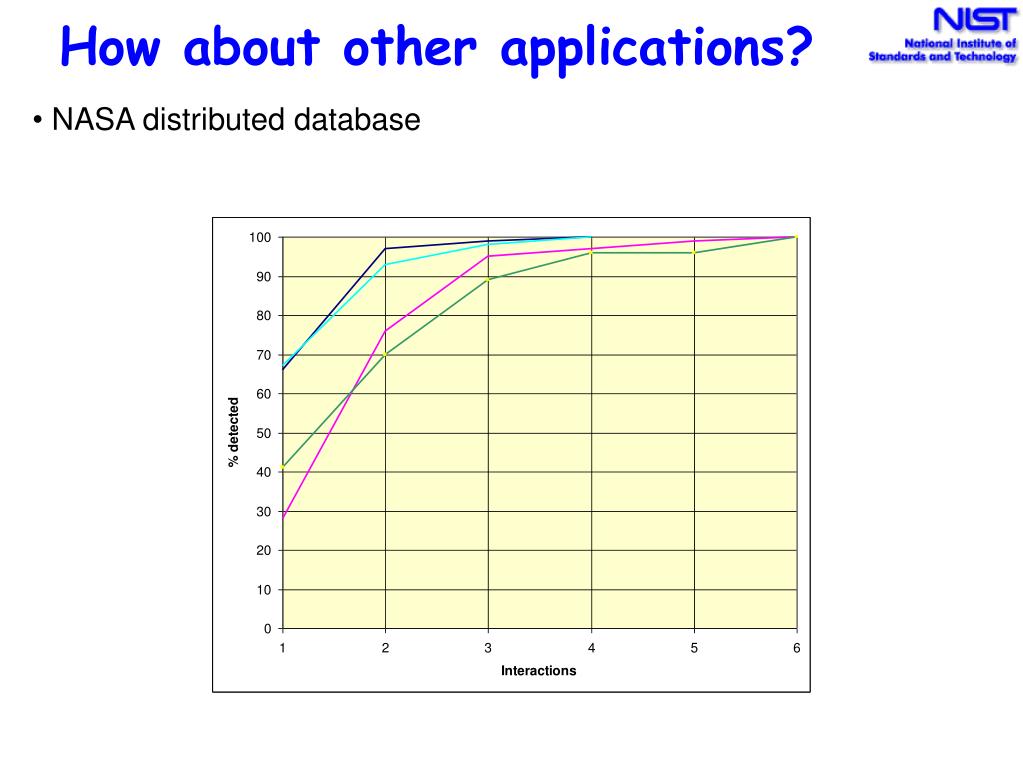 How about other applications?

NIST
National Institute of Standards and Technology

• NASA distributed database

100
90
80
70
60
50
40
30
20
10
0
% detected
1
2
3
4
5
6
Interactions